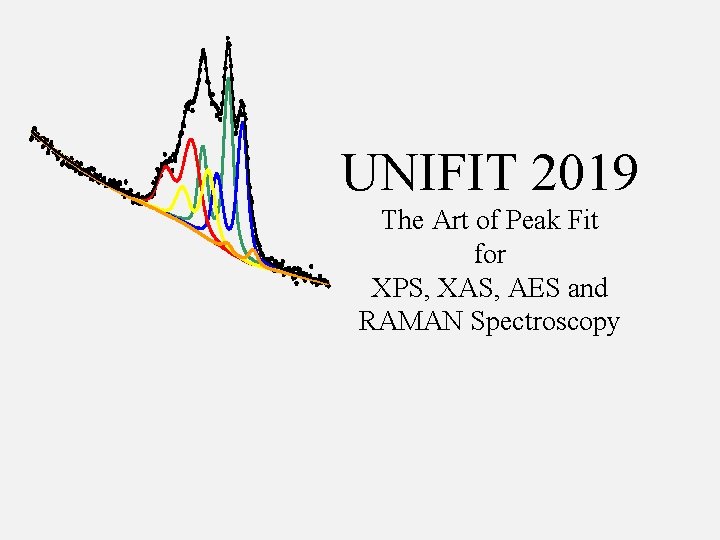 UNIFIT 2019

The Art of Peak Fit for XPS, XAS, AES and RAMAN Spectroscopy